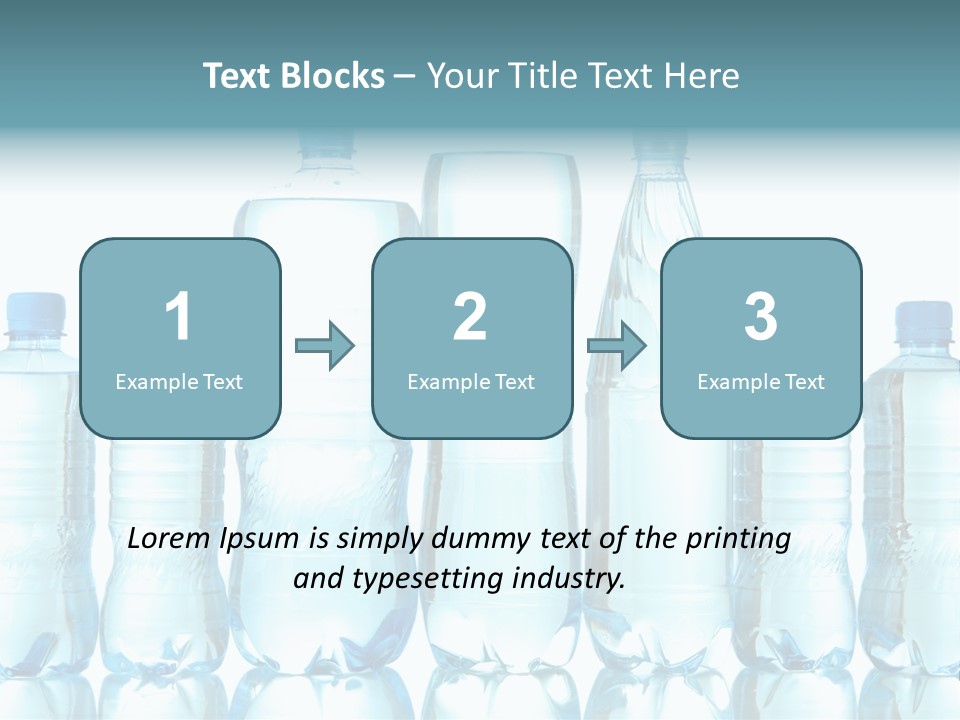 Text Blocks – Your Title Text Here

1
Example Text

2
Example Text

3
Example Text

Lorem Ipsum is simply dummy text of the printing and typesetting industry.